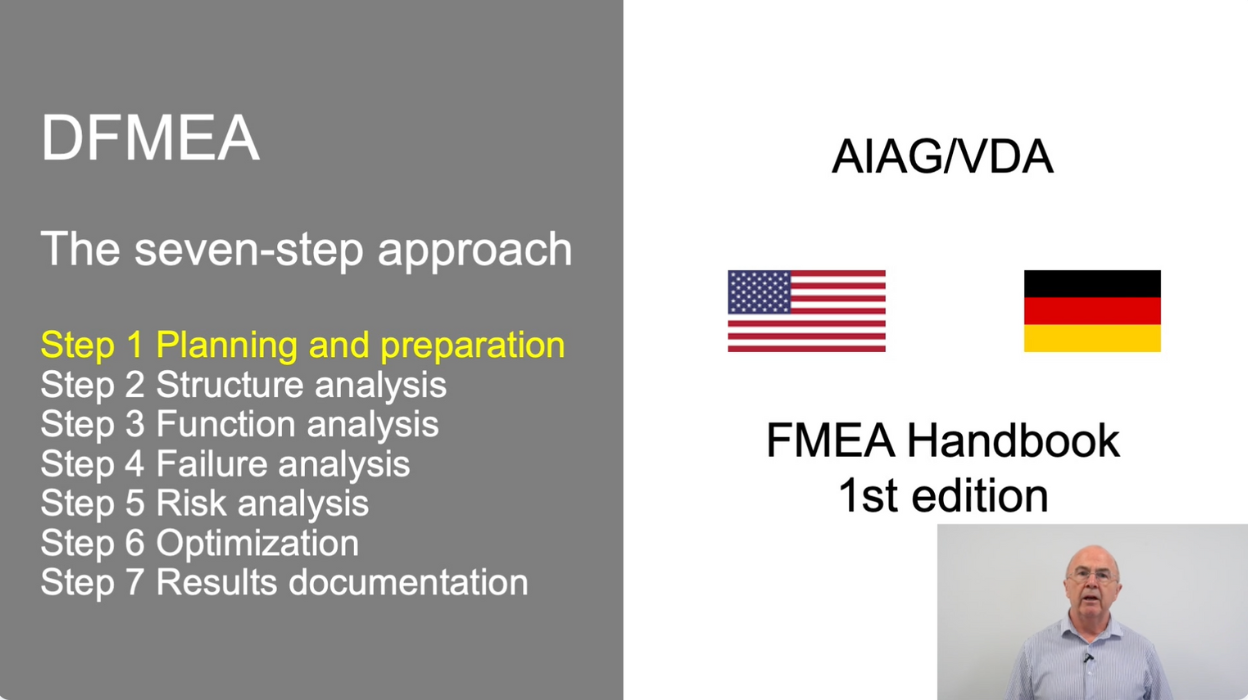 DFMEA

The seven-step approach

Step 1 Planning and preparation
Step 2 Structure analysis
Step 3 Function analysis
Step 4 Failure analysis
Step 5 Risk analysis
Step 6 Optimization
Step 7 Results documentation

AIAG/VDA

FMEA Handbook
1st edition